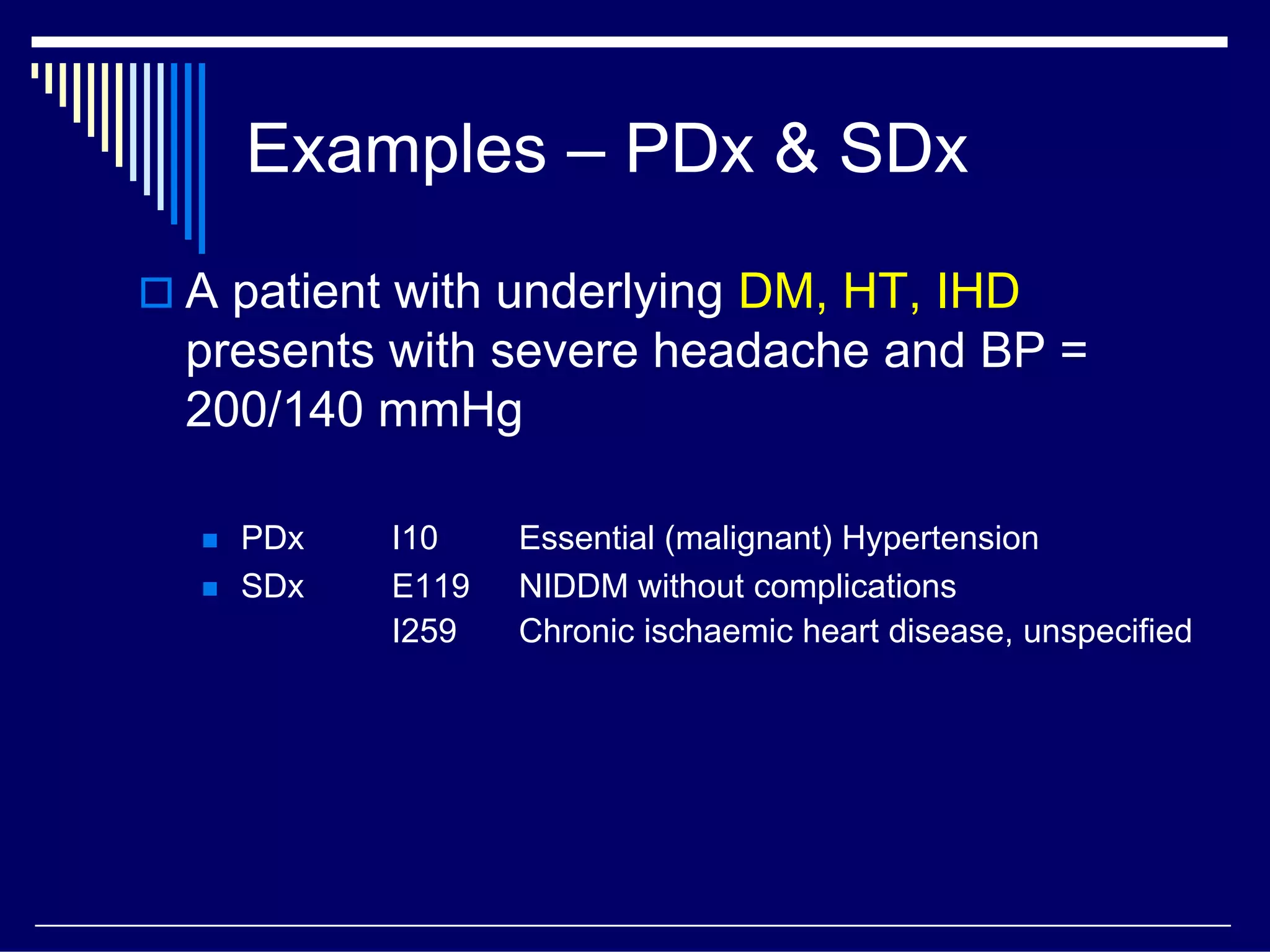 Examples – PDx & SDx

A patient with underlying DM, HT, IHD presents with severe headache and BP = 200/140 mmHg

PDx I10 Essential (malignant) Hypertension
SDx E119 NIDDM without complications
I259 Chronic ischaemic heart disease, unspecified